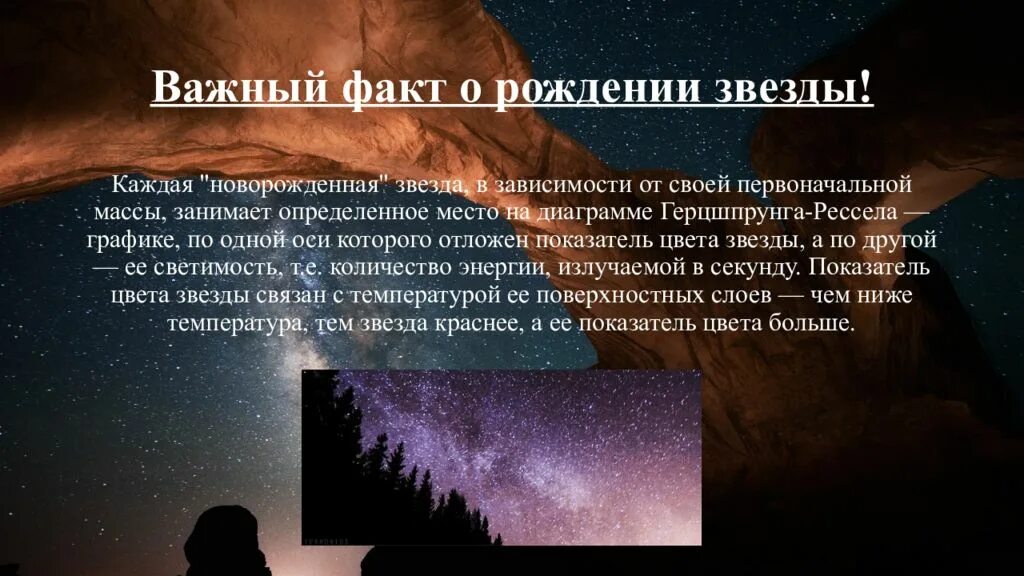 Важный факт о рождении звезды!

Каждая "новорожденная" звезда, в зависимости от своей первоначальной массы, занимает определенное место на диаграмме Герцшпрунга-Рессела — графике, по одной оси которого отложен показатель цвета звезды, а по другой — ее светимость, т.е. количество энергии, излучаемой в секунду. Показатель цвета звезды связан с температурой ее поверхностных слоев — чем ниже температура, тем звезда краснее, а ее показатель цвета больше.